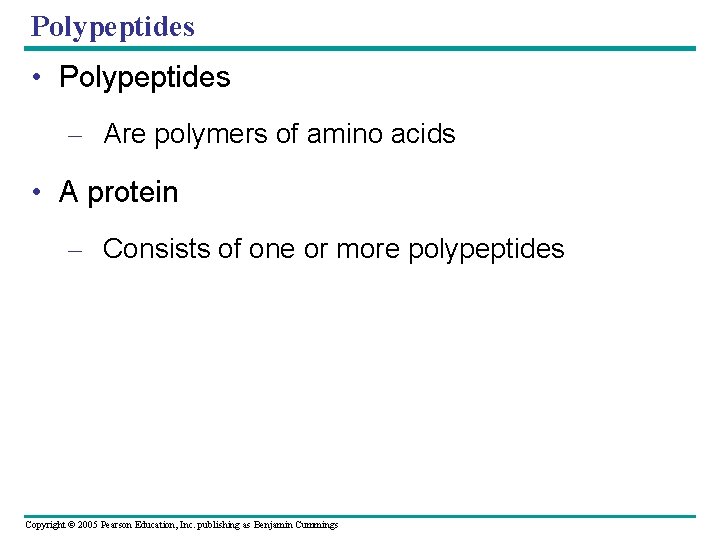 Polypeptides

• Polypeptides

– Are polymers of amino acids

• A protein

– Consists of one or more polypeptides

Copyright © 2005 Pearson Education, Inc. publishing as Benjamin Cummings